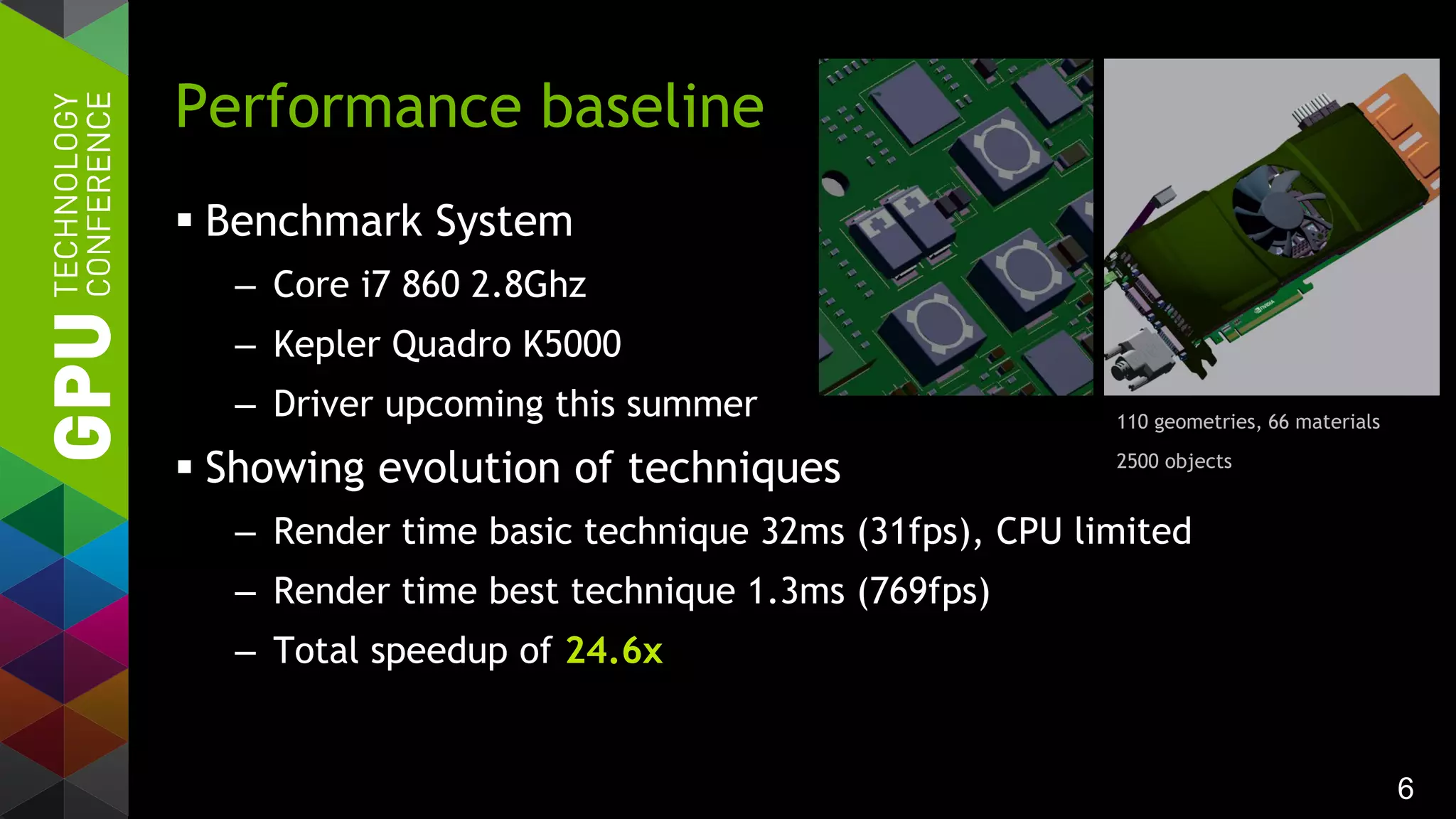 GPU TECHNOLOGY CONFERENCE

Performance baseline

▪ Benchmark System
– Core i7 860 2.8Ghz
– Kepler Quadro K5000
– Driver upcoming this summer

▪ Showing evolution of techniques
– Render time basic technique 32ms (31fps), CPU limited
– Render time best technique 1.3ms (769fps)
– Total speedup of 24.6x

110 geometries, 66 materials
2500 objects

6